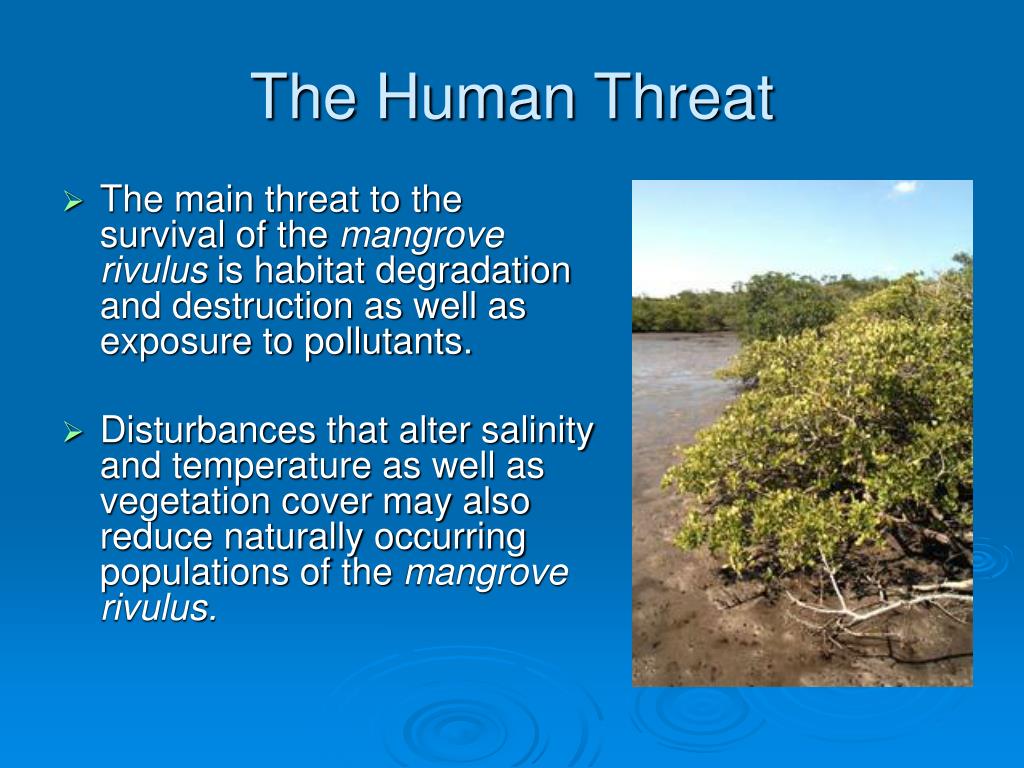 The Human Threat

➢ The main threat to the survival of the mangrove rivulus is habitat degradation and destruction as well as exposure to pollutants.

➢ Disturbances that alter salinity and temperature as well as vegetation cover may also reduce naturally occurring populations of the mangrove rivulus.